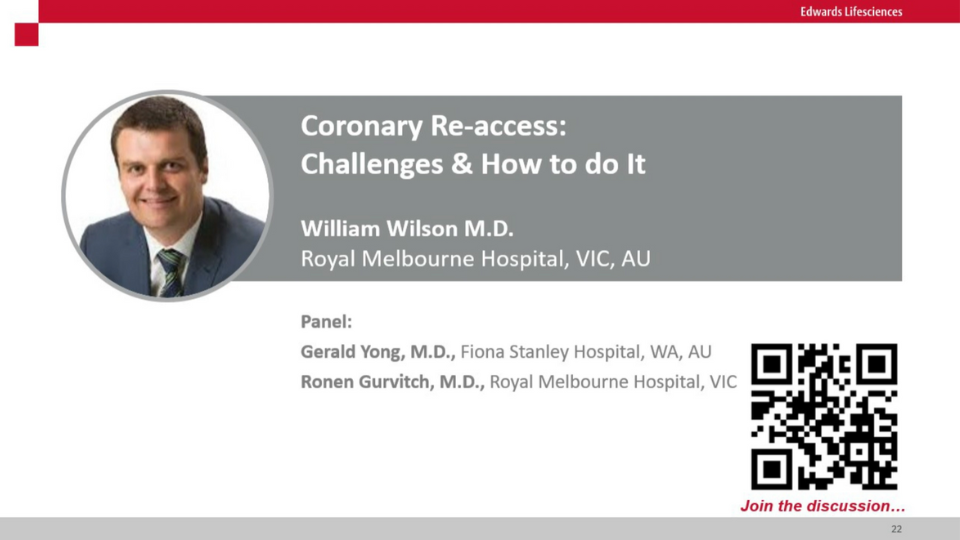 Edwards Lifesciences

Coronary Re-access: Challenges & How to do It

William Wilson M.D.
Royal Melbourne Hospital, VIC, AU

Panel:
Gerald Yong, M.D., Fiona Stanley Hospital, WA, AU
Ronen Gurvitch, M.D., Royal Melbourne Hospital, VIC

Join the discussion…

22